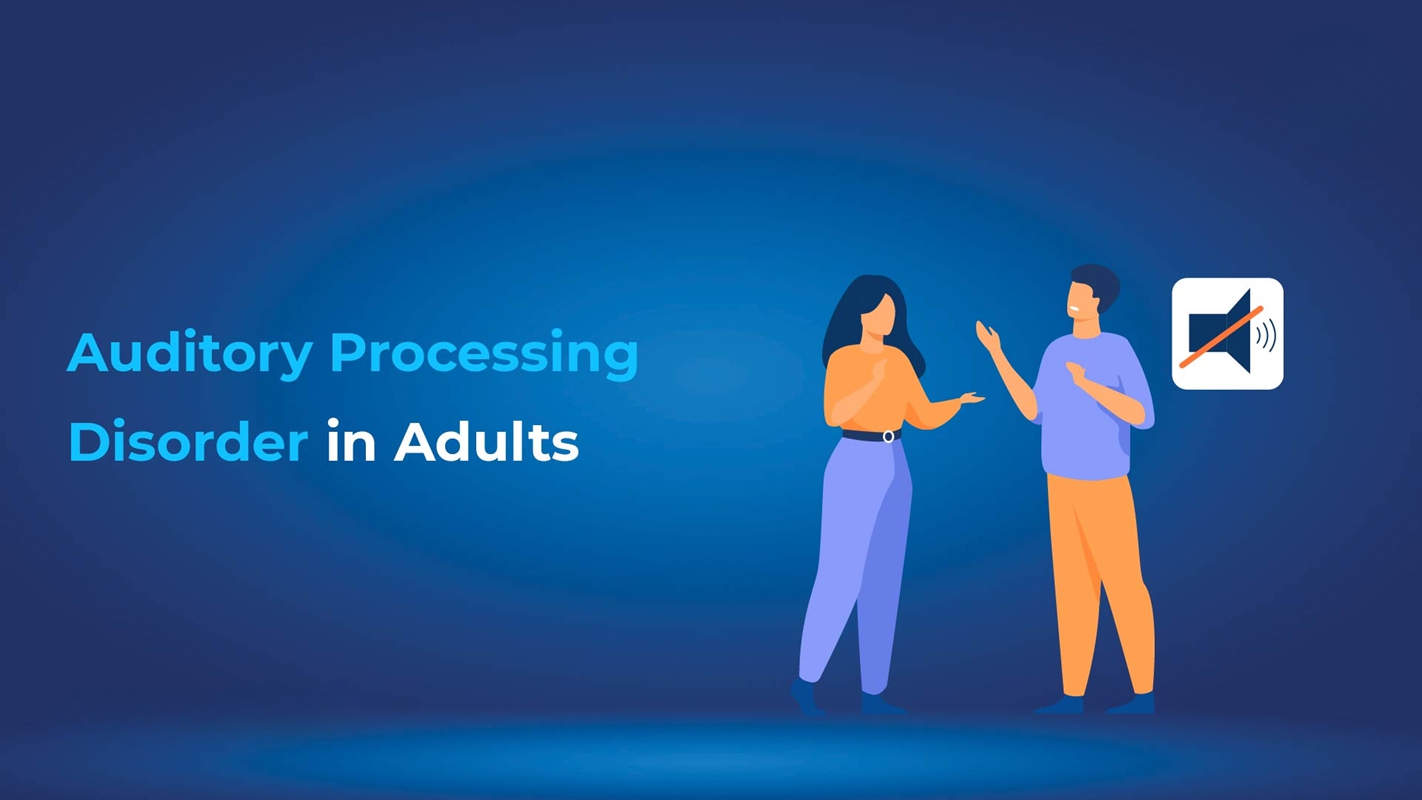 Auditory Processing Disorder in Adults